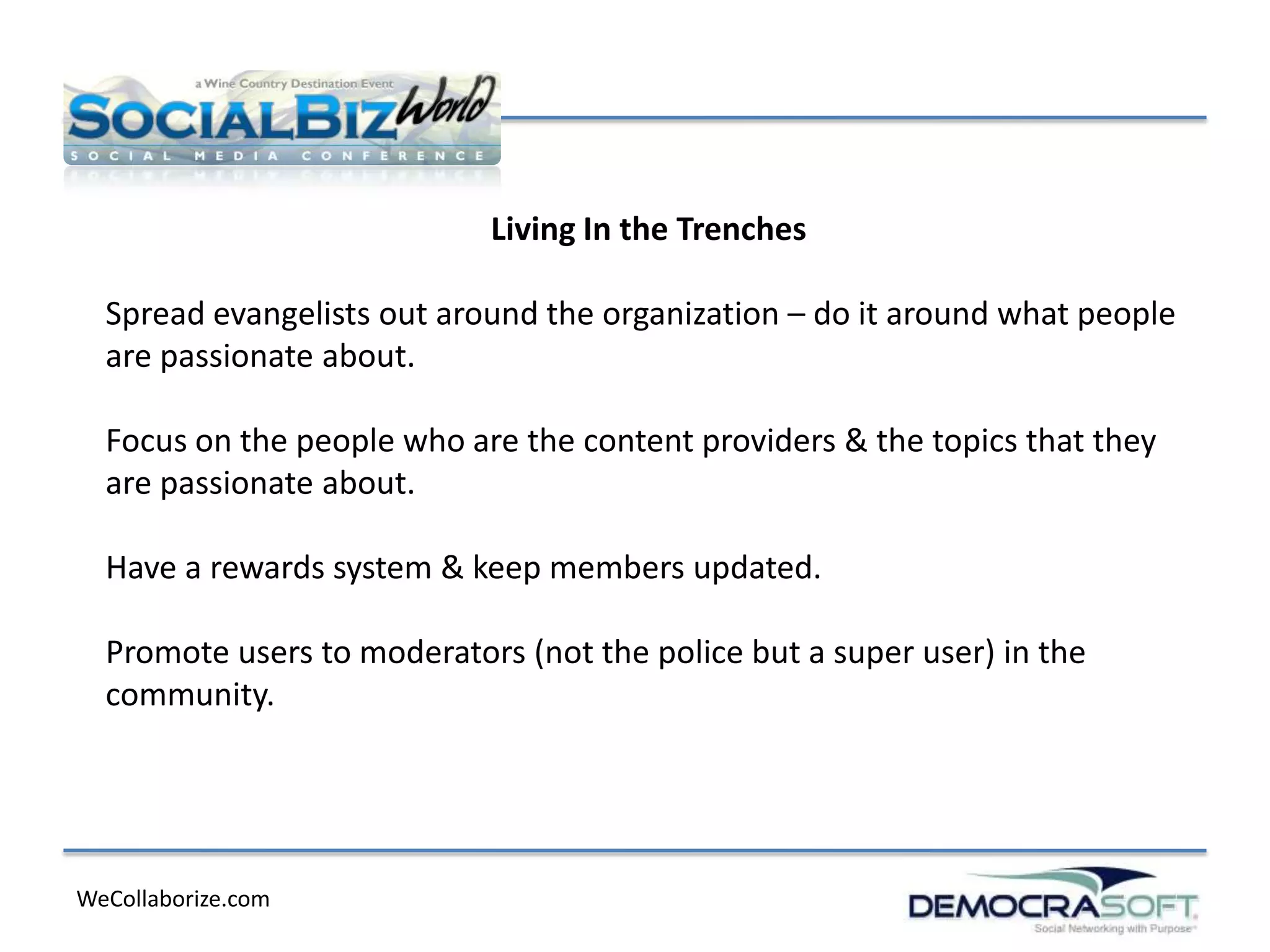 a Wine Country Destination Event
SOCIALBIZ World
SOCIAL MEDIA CONFERENCE

Living In the Trenches

Spread evangelists out around the organization – do it around what people are passionate about.

Focus on the people who are the content providers & the topics that they are passionate about.

Have a rewards system & keep members updated.

Promote users to moderators (not the police but a super user) in the community.

WeCollaborize.com

DEMOCRASOFT
Social Networking with Purpose